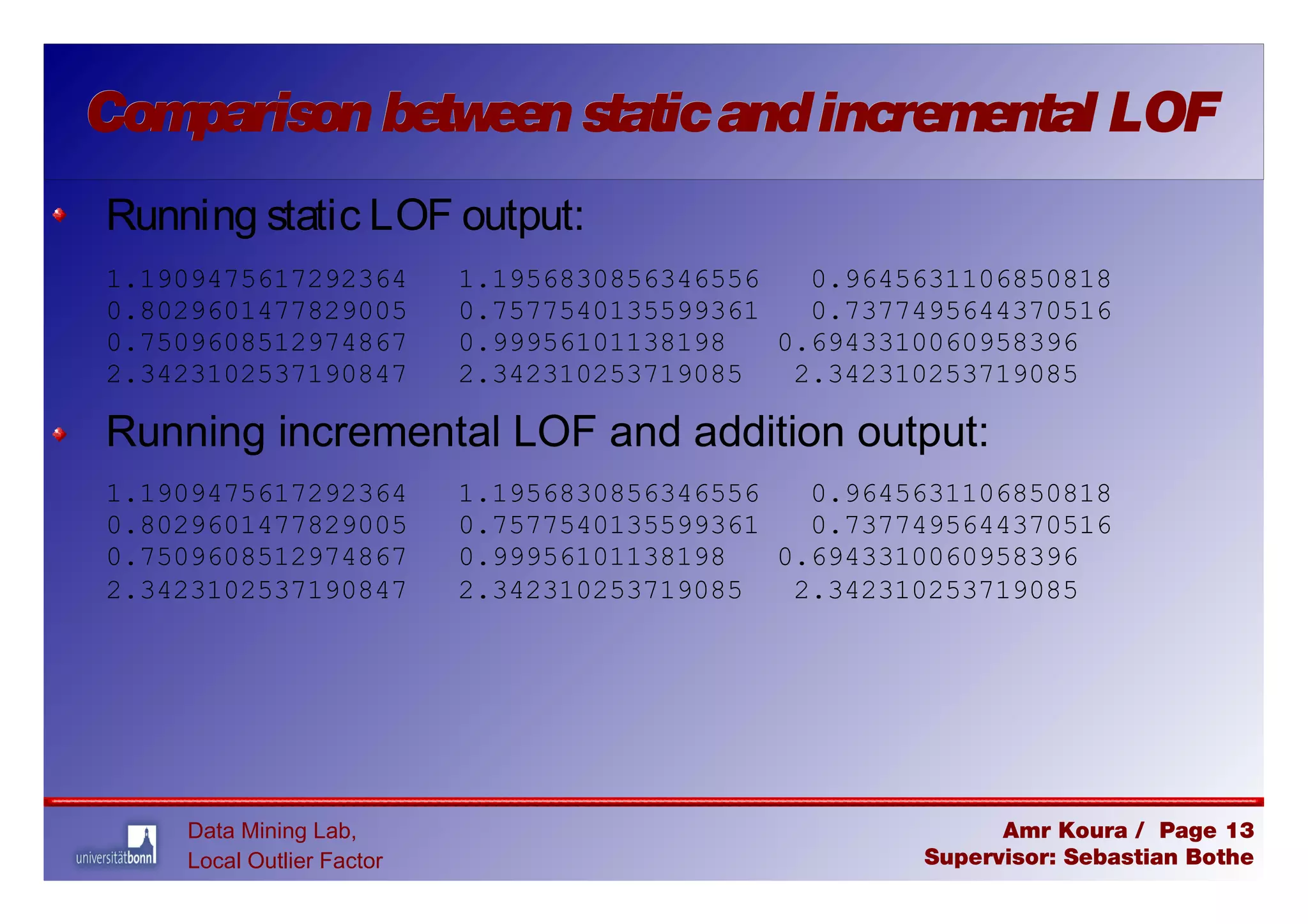 Comparison between static and incremental LOF

Running static LOF output:

1.1909475617292364 1.1956830856346556 0.9645631106850818
0.8029601477829005 0.7577540135599361 0.7377495644370516
0.7509608512974867 0.99956101138198 0.6943310060958396
2.3423102537190847 2.342310253719085 2.342310253719085

Running incremental LOF and addition output:

1.1909475617292364 1.1956830856346556 0.9645631106850818
0.8029601477829005 0.7577540135599361 0.7377495644370516
0.7509608512974867 0.99956101138198 0.6943310060958396
2.3423102537190847 2.342310253719085 2.342310253719085

universitätbonn

Data Mining Lab,
Local Outlier Factor

Amr Koura / Page 13
Supervisor: Sebastian Bothe